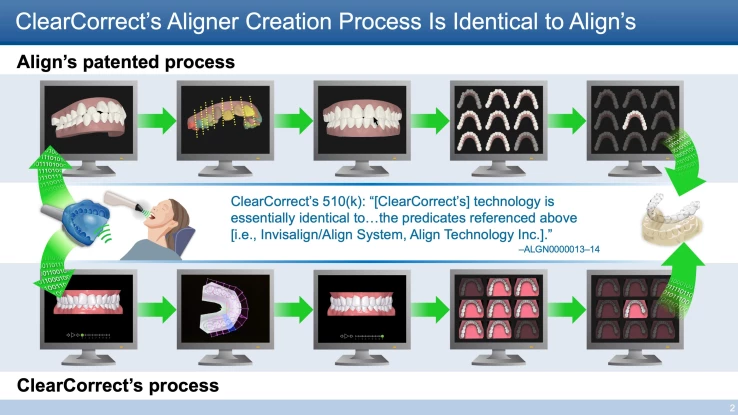 ClearCorrect's Aligner Creation Process Is Identical to Align's

Align's patented process

ClearCorrect's 510(k): "[ClearCorrect's] technology is essentially identical to…the predicates referenced above [i.e., Invisalign/Align System, Align Technology Inc.]."
–ALGN0000013–14

ClearCorrect's process

2